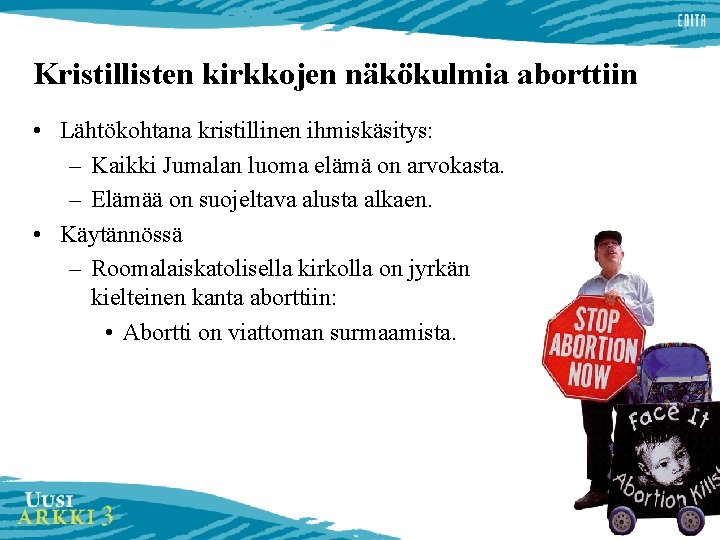 EDITA

Kristillisten kirkkojen näkökulmia aborttiin

• Lähtökohtana kristillinen ihmiskäsitys:
– Kaikki Jumalan luoma elämä on arvokasta.
– Elämää on suojeltava alusta alkaen.
• Käytännössä
– Roomalaiskatolisella kirkolla on jyrkän kielteinen kanta aborttiin:
• Abortti on viattoman surmaamista.

STOP ABORTION NOW

Face It
Abortion Kills

UUSI ARKKI 3